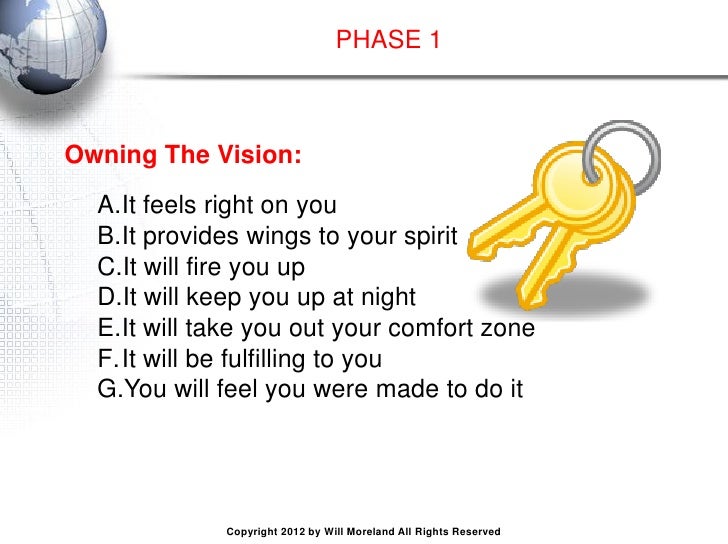 PHASE 1

Owning The Vision:

A.It feels right on you
B.It provides wings to your spirit
C.It will fire you up
D.It will keep you up at night
E.It will take you out your comfort zone
F.It will be fulfilling to you
G.You will feel you were made to do it

Copyright 2012 by Will Moreland All Rights Reserved